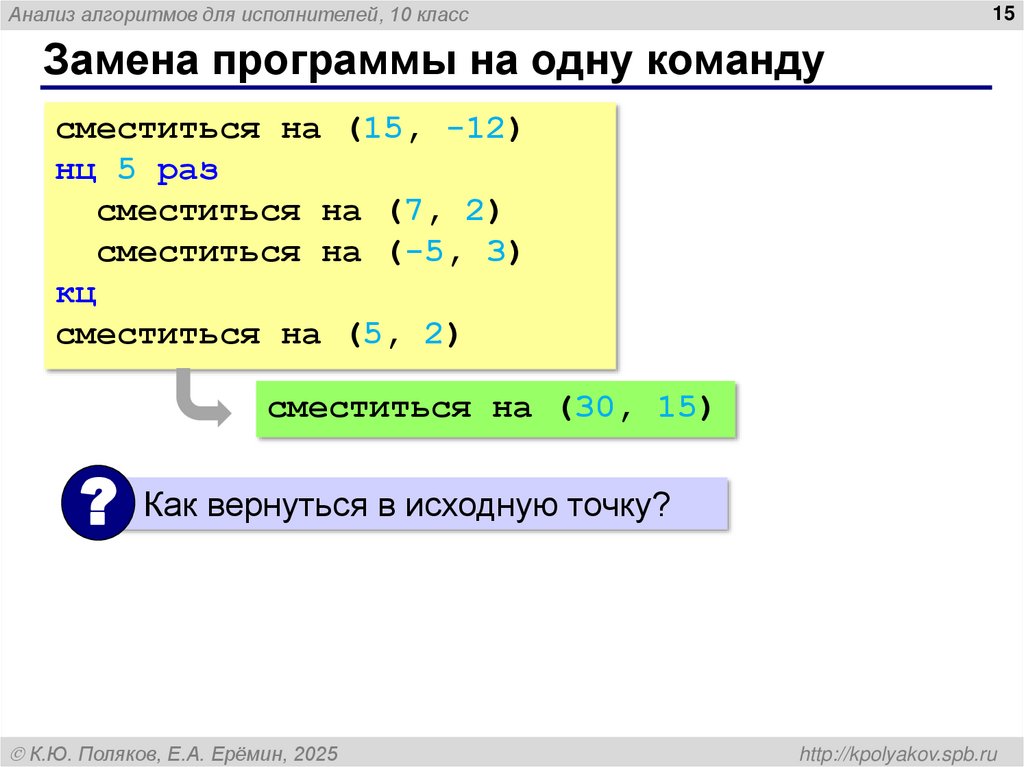 Анализ алгоритмов для исполнителей, 10 класс

15

Замена программы на одну команду

сместиться на (15, -12)
нц 5 раз
сместиться на (7, 2)
сместиться на (-5, 3)
кц
сместиться на (5, 2)

сместиться на (30, 15)

?

Как вернуться в исходную точку?

© К.Ю. Поляков, Е.А. Ерёмин, 2025

http://kpolyakov.spb.ru